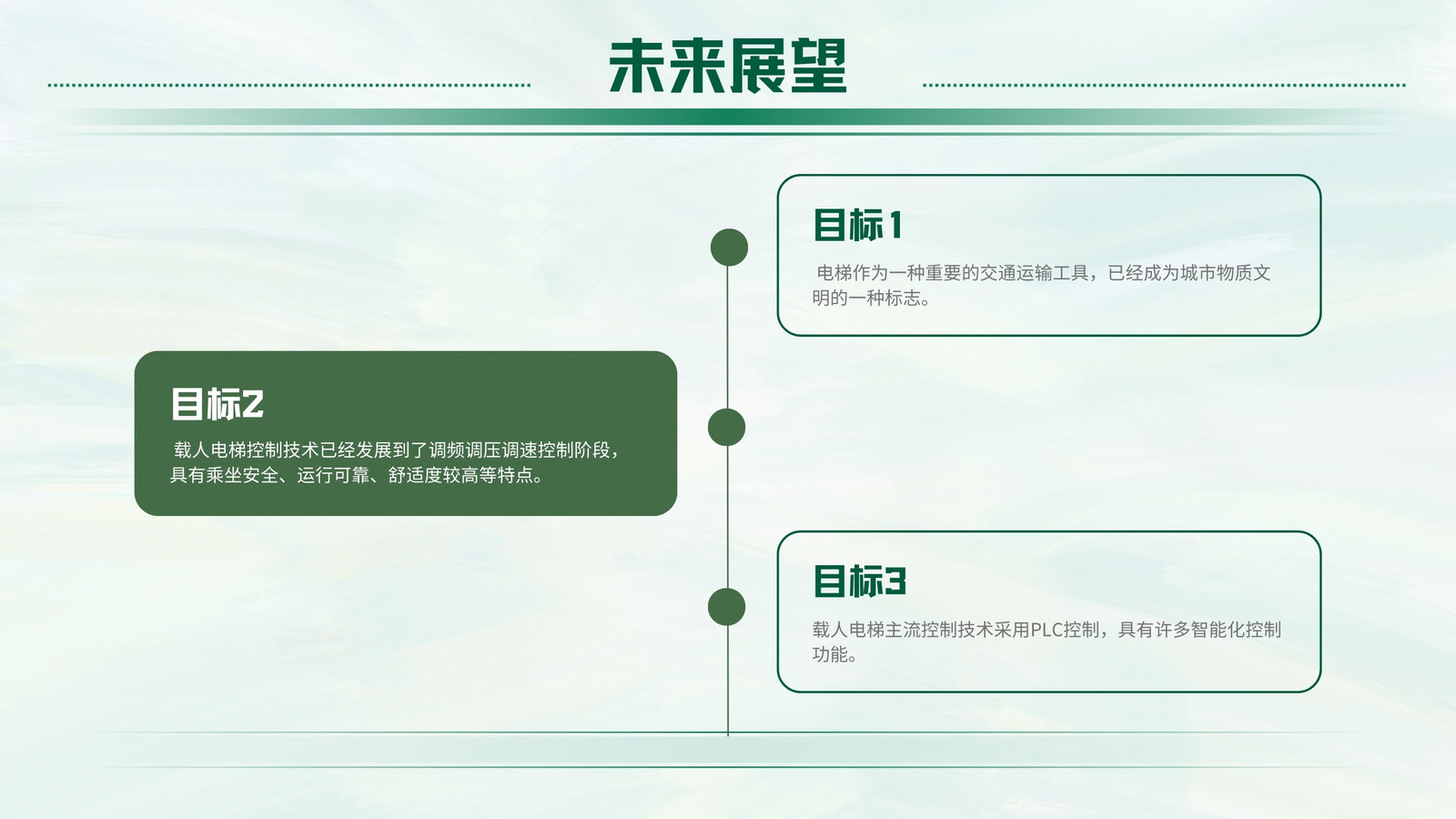 未来展望

目标1

电梯作为一种重要的交通运输工具，已经成为城市物质文明的一种标志。

目标2

载人电梯控制技术已经发展到了调频调压调速控制阶段，具有乘坐安全、运行可靠、舒适度较高等特点。

目标3

载人电梯主流控制技术采用PLC控制，具有许多智能化控制功能。